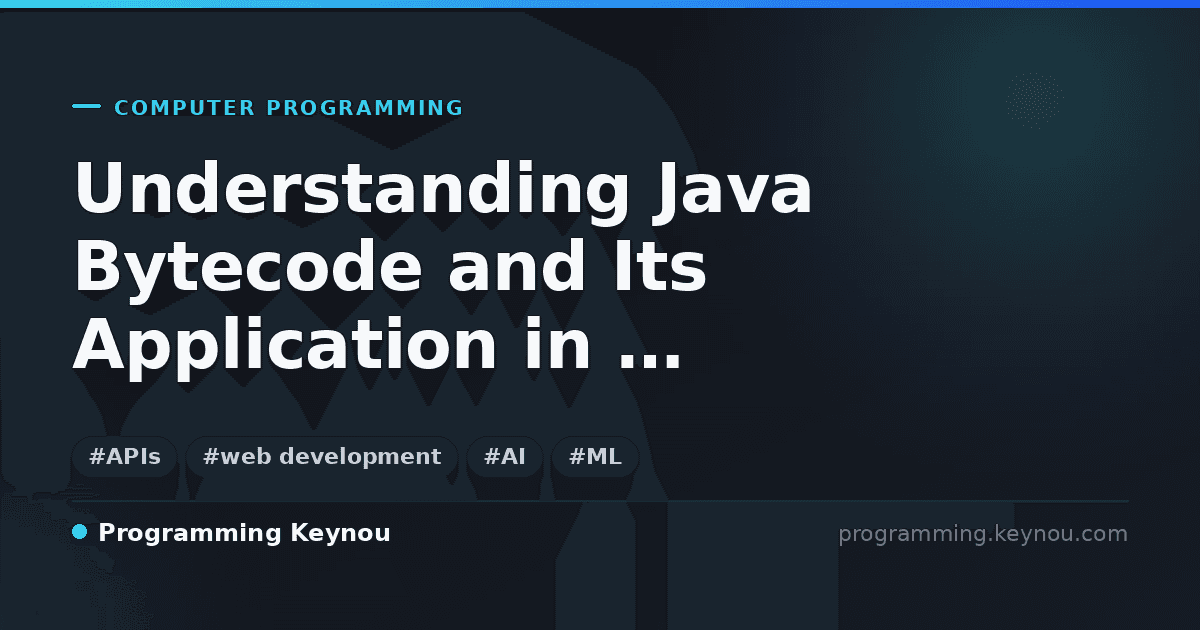 COMPUTER PROGRAMMING

Understanding Java Bytecode and Its Application in ...

#APIs #web development #AI #ML

Programming Keynou

programming.keynou.com